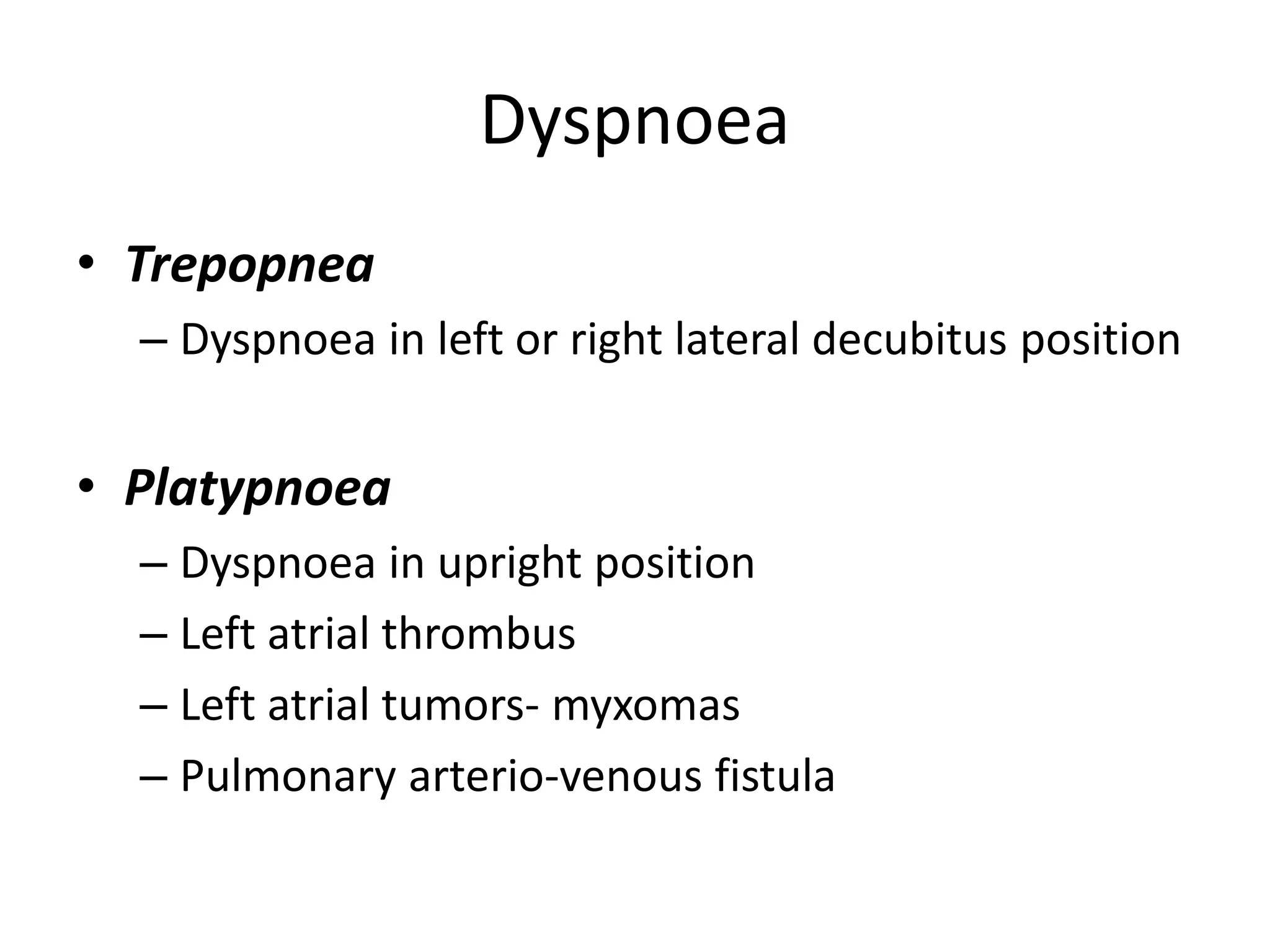 Dyspnoea

• Trepopnea
– Dyspnoea in left or right lateral decubitus position

• Platypnoea
– Dyspnoea in upright position
– Left atrial thrombus
– Left atrial tumors- myxomas
– Pulmonary arterio-venous fistula